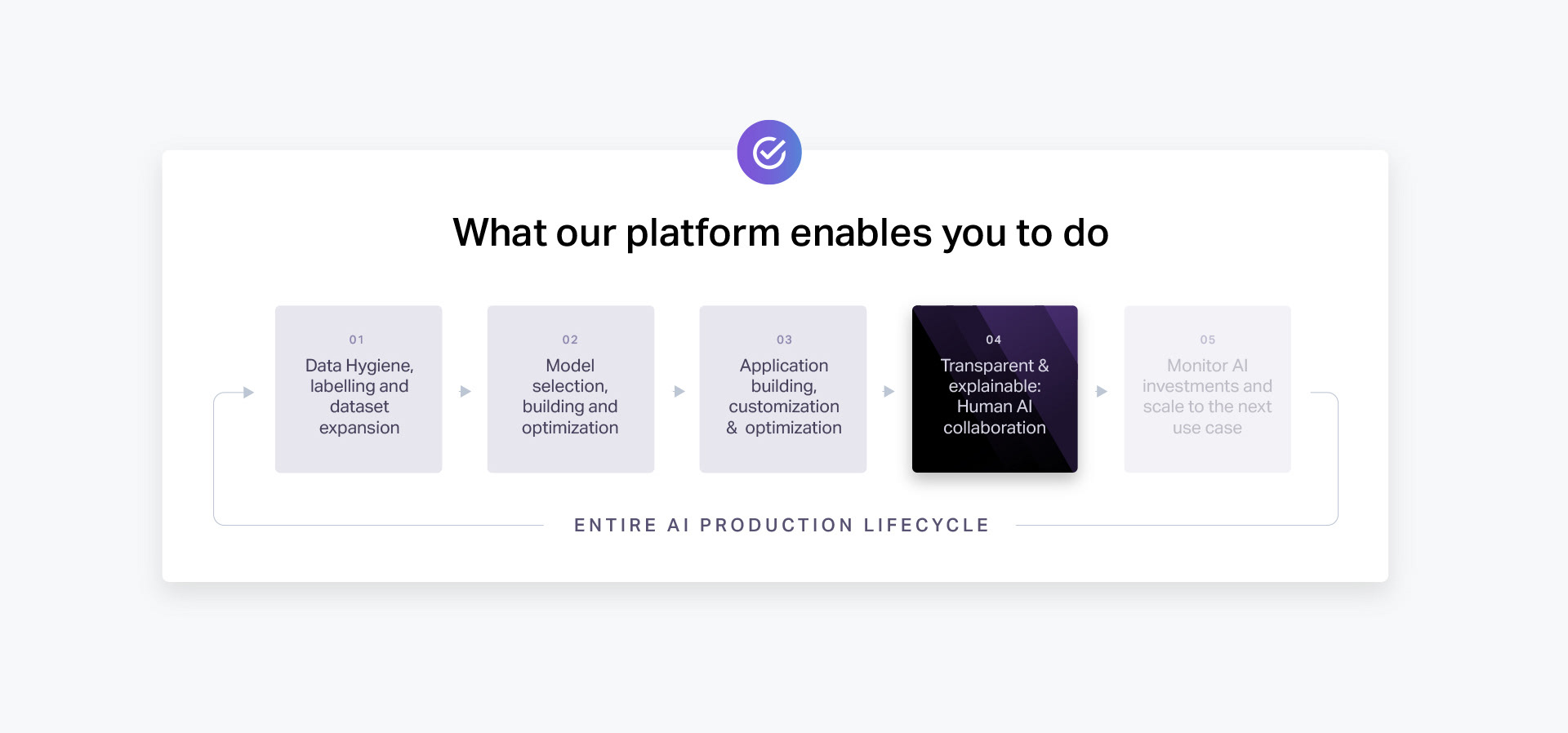 What our platform enables you to do

01
Data Hygiene, labelling and dataset expansion

02
Model selection, building and optimization

03
Application building, customization & optimization

04
Transparent & explainable: Human AI collaboration

05
Monitor AI investments and scale to the next use case

ENTIRE AI PRODUCTION LIFECYCLE